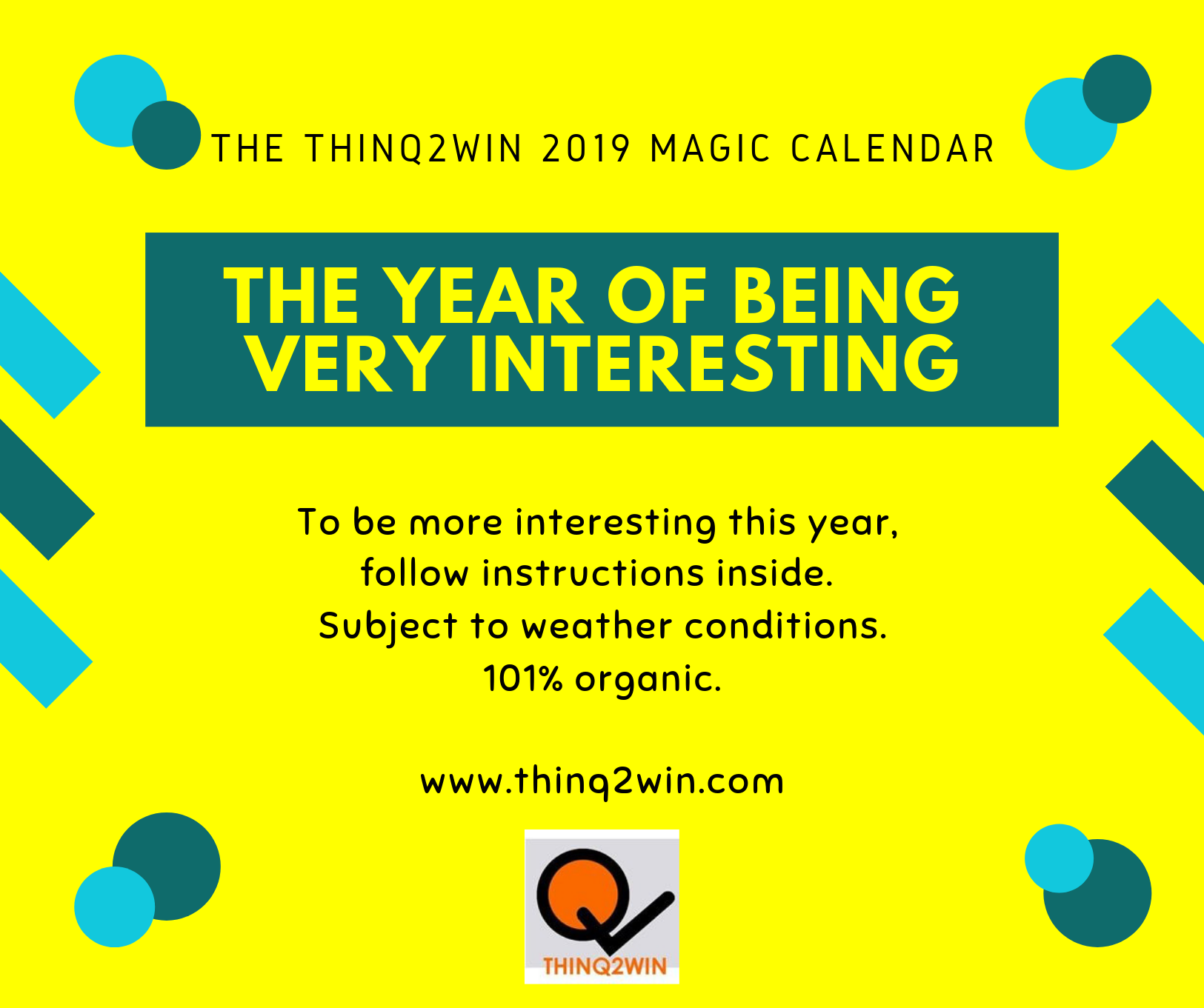 THE THINQ2WIN 2019 MAGIC CALENDAR

THE YEAR OF BEING VERY INTERESTING

To be more interesting this year,
follow instructions inside.
Subject to weather conditions.
101% organic.

www.thinq2win.com

THINQ2WIN